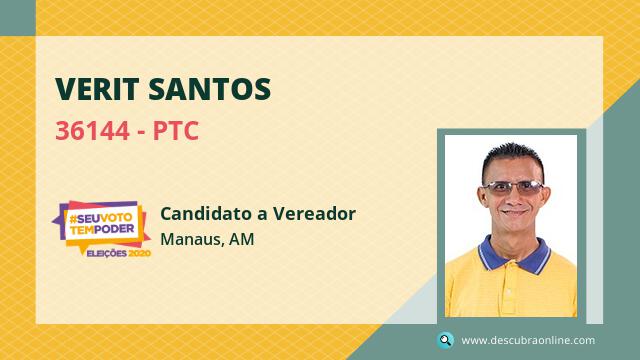 VERIT SANTOS

36144 - PTC

#SEUVOTO TEMPODER
ELEIÇÕES 2020

Candidato a Vereador

Manaus, AM

www.descubraonline.com